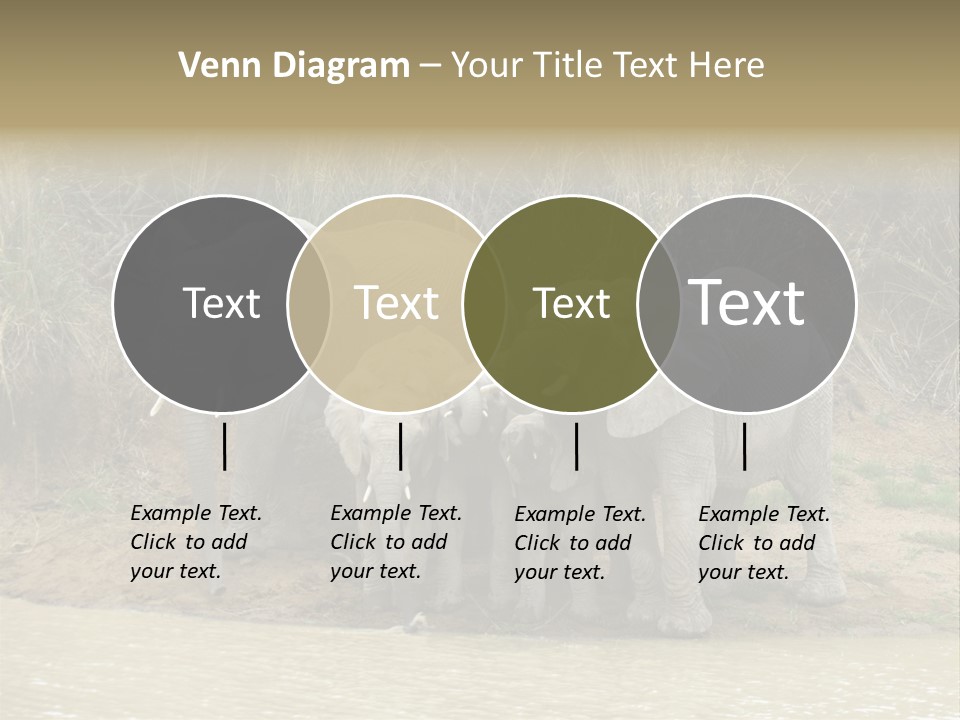 Venn Diagram – Your Title Text Here

Text

Text

Text

Text

Example Text. Click to add your text.

Example Text. Click to add your text.

Example Text. Click to add your text.

Example Text. Click to add your text.